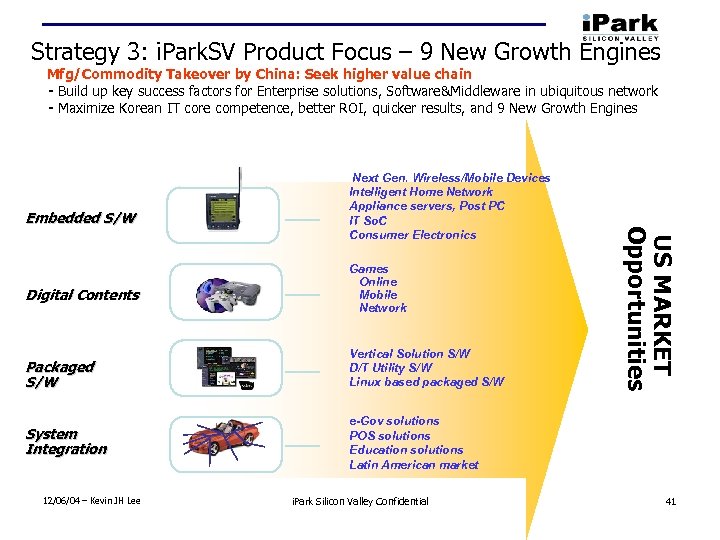 iPark
SILICON VALLEY

Strategy 3: iParkSV Product Focus – 9 New Growth Engines

Mfg/Commodity Takeover by China: Seek higher value chain

- Build up key success factors for Enterprise solutions, Software&Middleware in ubiquitous network
- Maximize Korean IT core competence, better ROI, quicker results, and 9 New Growth Engines

Embedded S/W

Next Gen. Wireless/Mobile Devices
Intelligent Home Network
Appliance servers, Post PC
IT SoC
Consumer Electronics

Digital Contents

Games
Online
Mobile
Network

Packaged S/W

Vertical Solution S/W
D/T Utility S/W
Linux based packaged S/W

System Integration

e-Gov solutions
POS solutions
Education solutions
Latin American market

US MARKET Opportunities

12/06/04 – Kevin JH Lee

iPark Silicon Valley Confidential

41